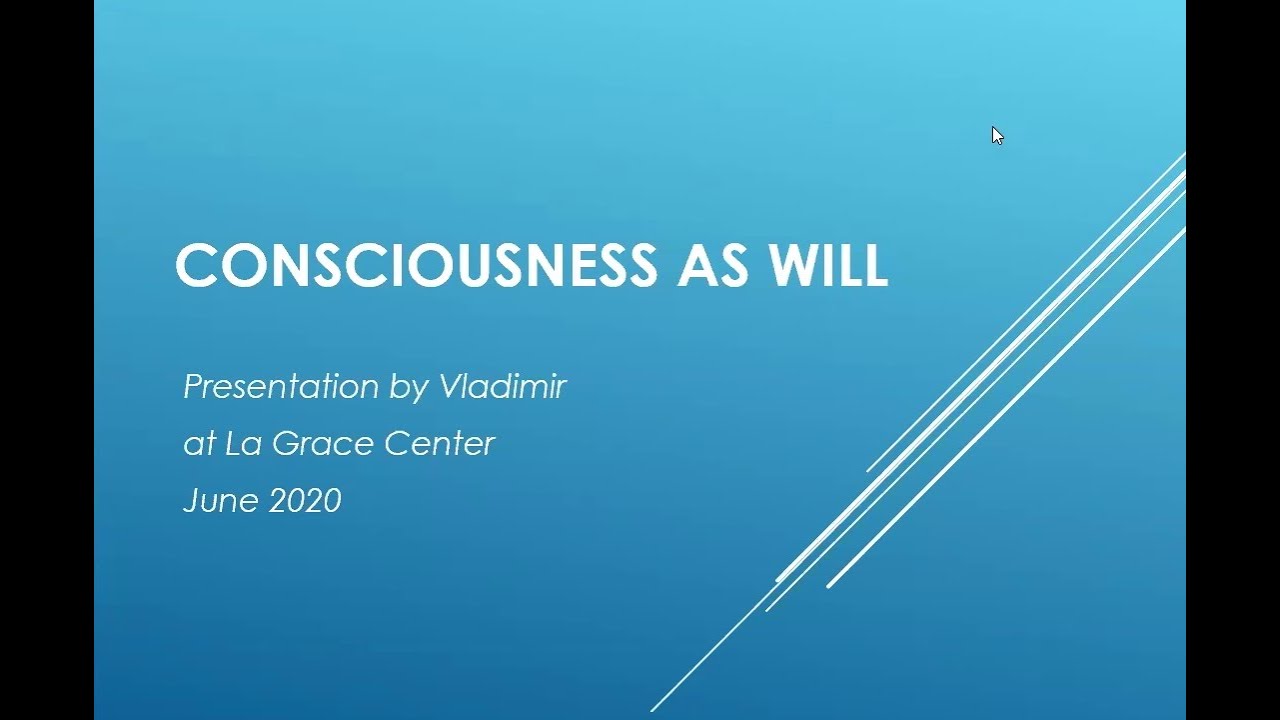 CONSCIOUSNESS AS WILL

Presentation by Vladimir
at La Grace Center
June 2020